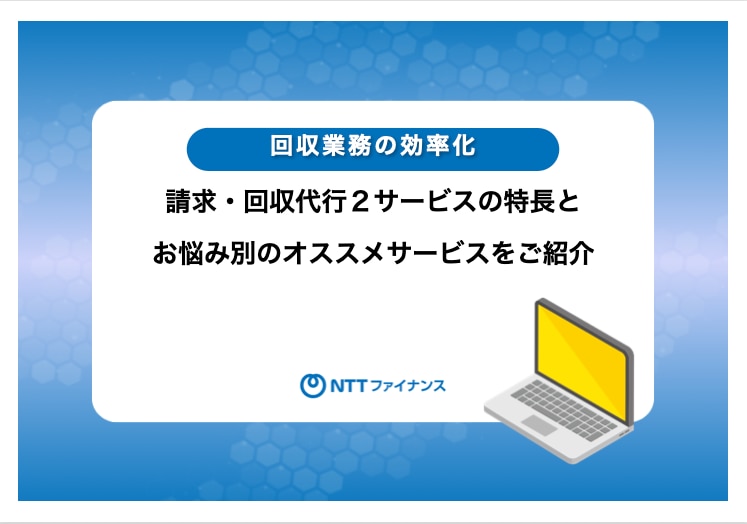 回収業務の効率化

請求・回収代行２サービスの特長と
お悩み別のオススメサービスをご紹介

NTTファイナンス